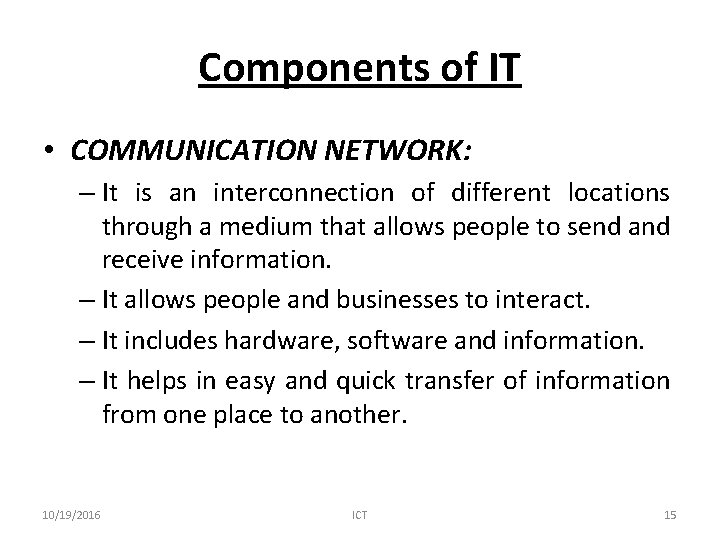 Components of IT

• COMMUNICATION NETWORK:

– It is an interconnection of different locations through a medium that allows people to send and receive information.

– It allows people and businesses to interact.

– It includes hardware, software and information.

– It helps in easy and quick transfer of information from one place to another.

10/19/2016 ICT 15